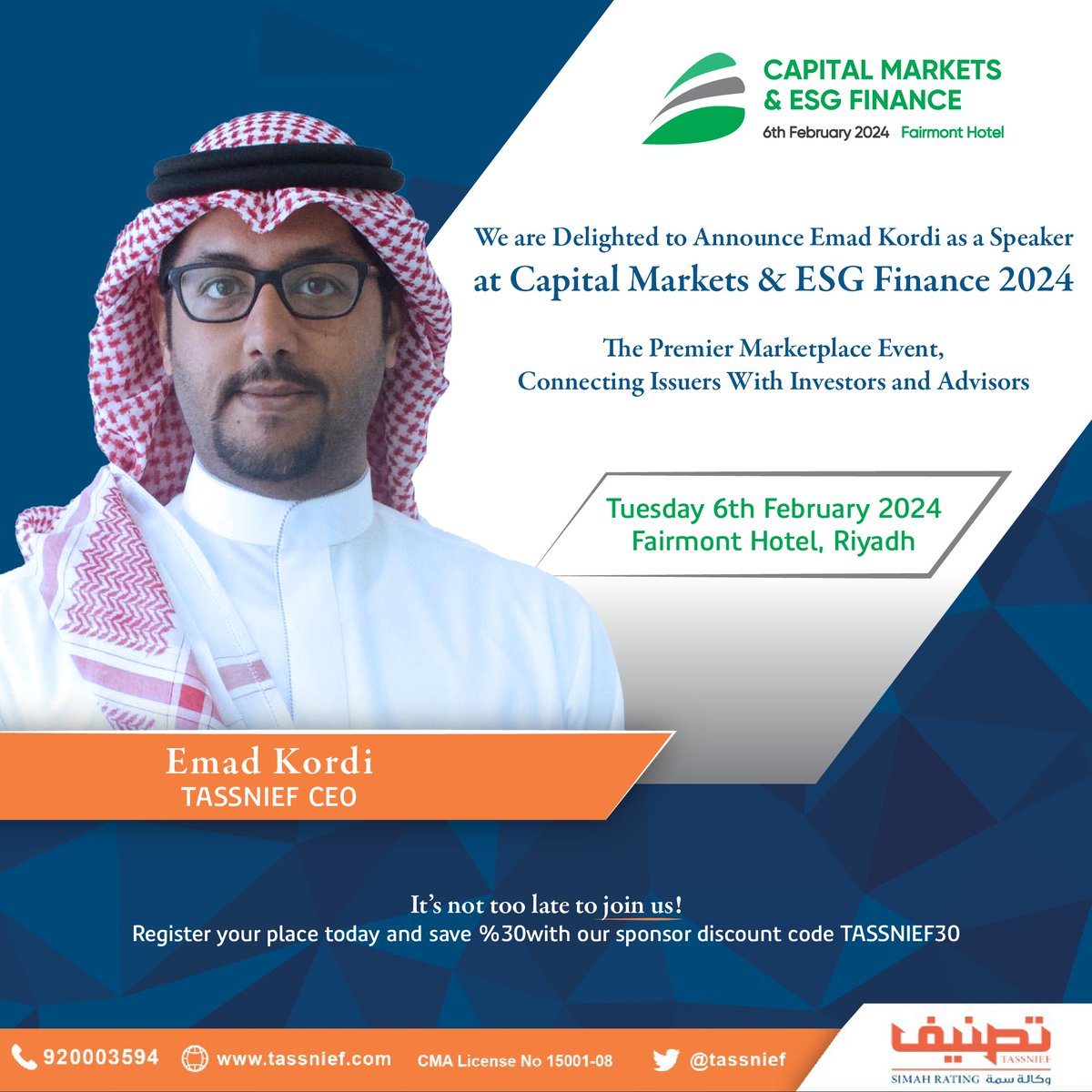 CAPITAL MARKETS & ESG FINANCE
6th February 2024 Fairmont Hotel

We are Delighted to Announce Emad Kordi as a Speaker at Capital Markets & ESG Finance 2024

The Premier Marketplace Event, Connecting Issuers With Investors and Advisors

Tuesday 6th February 2024
Fairmont Hotel, Riyadh

Emad Kordi
TASSNIEF CEO

It's not too late to join us!
Register your place today and save %30with our sponsor discount code TASSNIEF30

920003594 www.tassnief.com CMA License No 15001-08 @tassnief

تصنيف
TASSNIEF
SIMAH RATING وكالة سمة